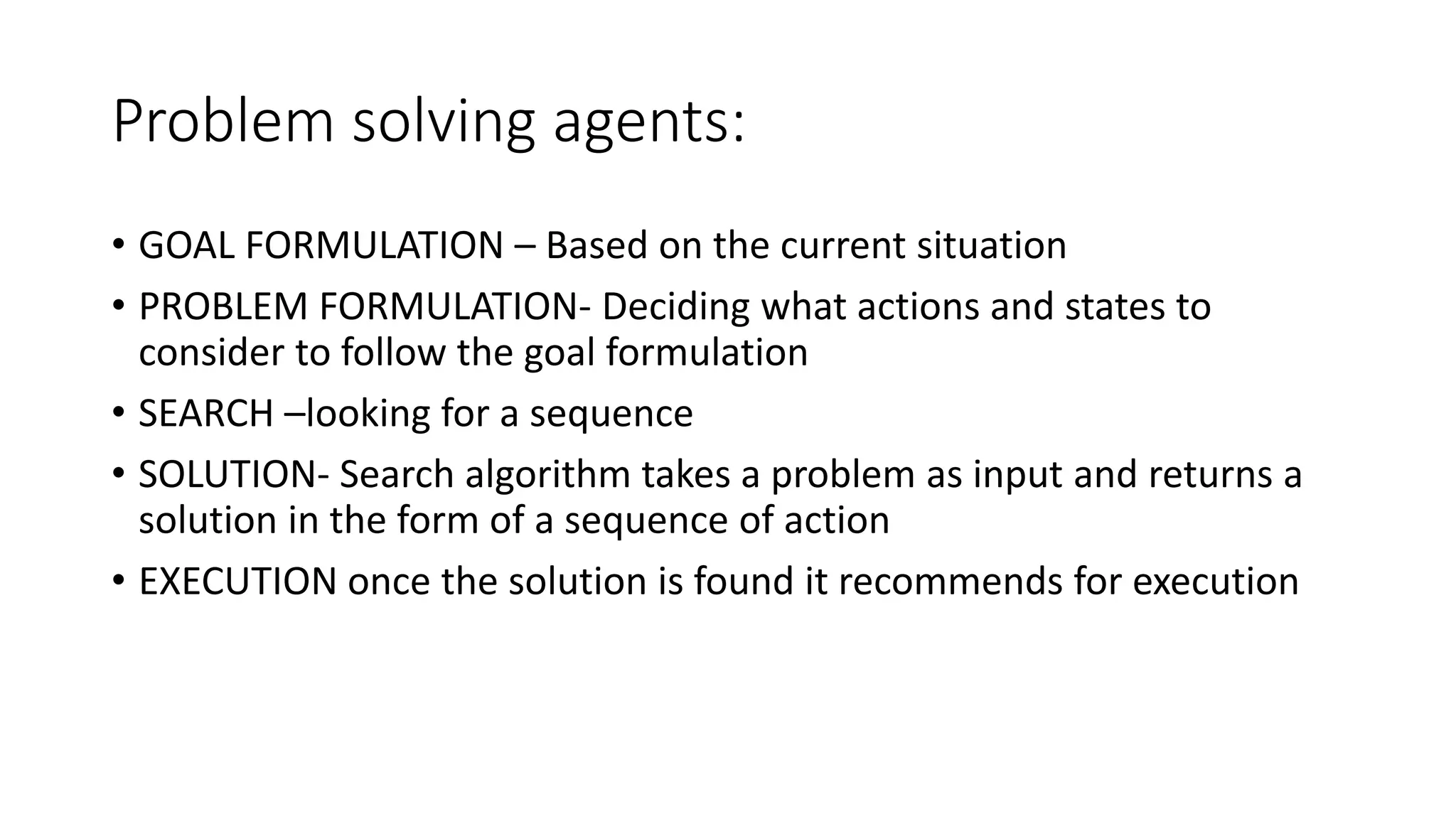 Problem solving agents:

• GOAL FORMULATION – Based on the current situation
• PROBLEM FORMULATION- Deciding what actions and states to consider to follow the goal formulation
• SEARCH –looking for a sequence
• SOLUTION- Search algorithm takes a problem as input and returns a solution in the form of a sequence of action
• EXECUTION once the solution is found it recommends for execution